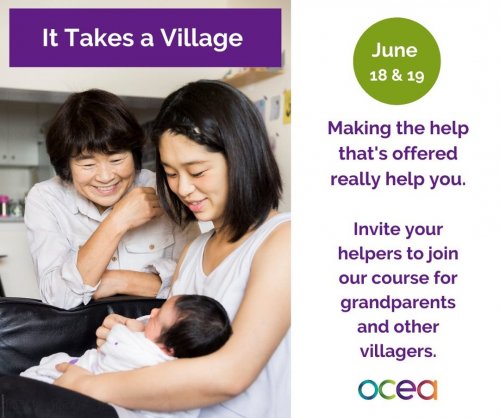 It Takes a Village

June
18 & 19

Making the help that's offered really help you.

Invite your helpers to join our course for grandparents and other villagers.

ocea